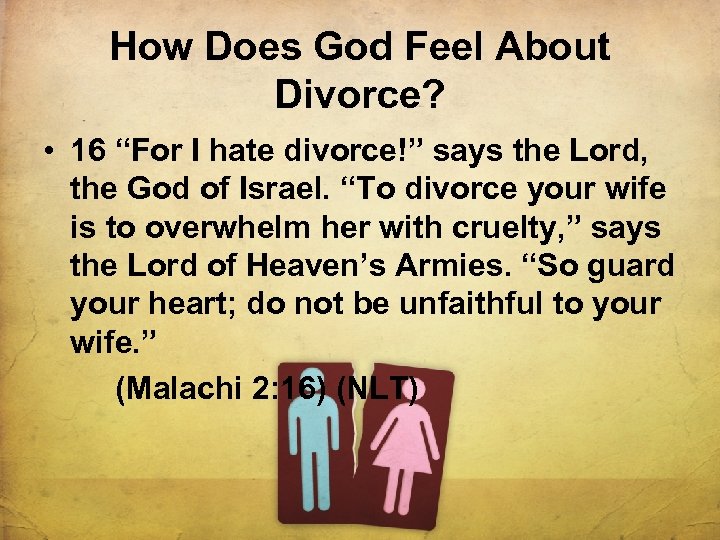 How Does God Feel About Divorce?

• 16 “For I hate divorce!” says the Lord, the God of Israel. “To divorce your wife is to overwhelm her with cruelty,” says the Lord of Heaven’s Armies. “So guard your heart; do not be unfaithful to your wife.”

(Malachi 2:16) (NLT)